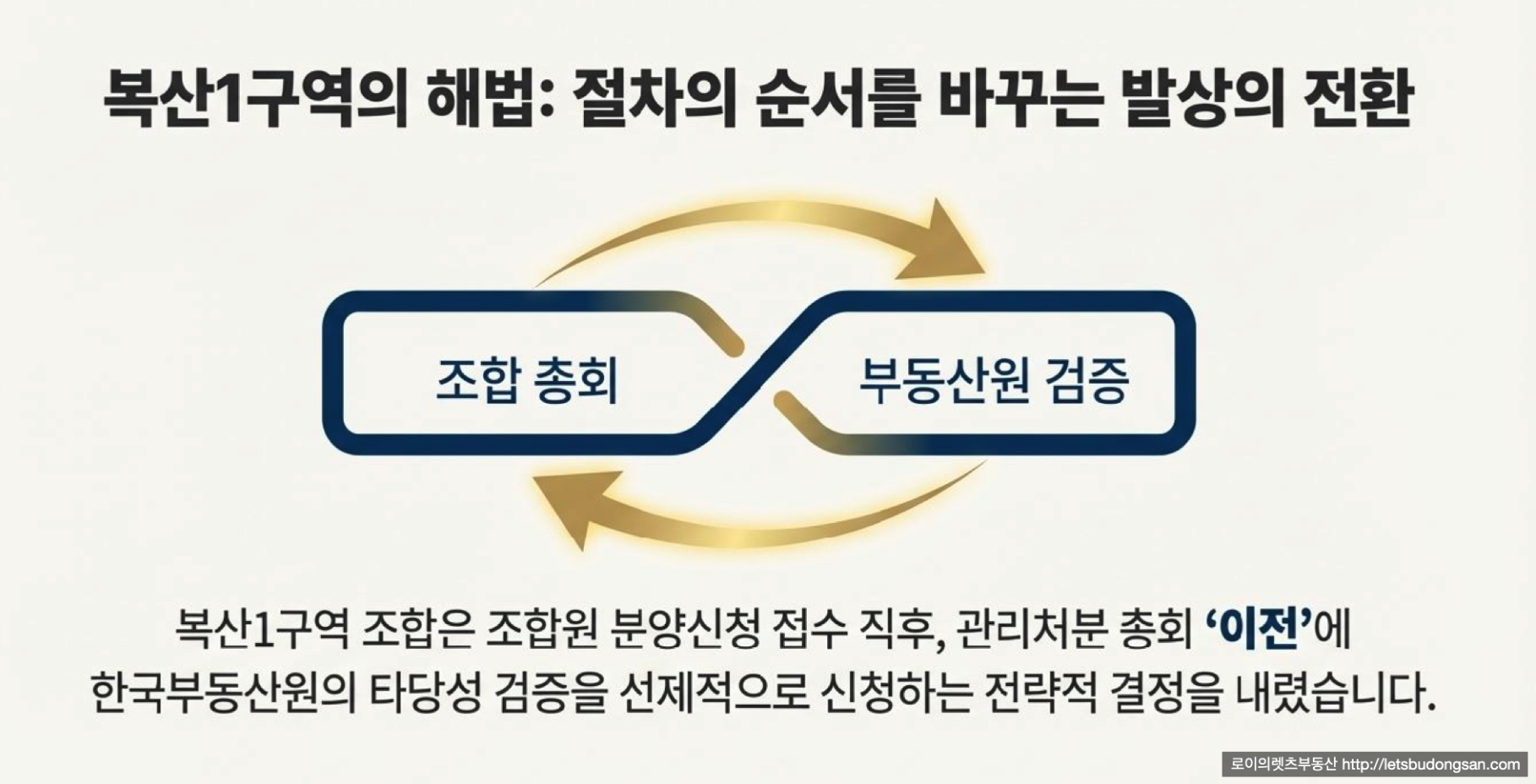 복산1구역의 해법: 절차의 순서를 바꾸는 발상의 전환

조합 총회

부동산원 검증

복산1구역 조합은 조합원 분양신청 접수 직후, 관리처분 총회 ‘이전’에 한국부동산원의 타당성 검증을 선제적으로 신청하는 전략적 결정을 내렸습니다.

로이의렛츠부동산 http://letsbudongsan.com